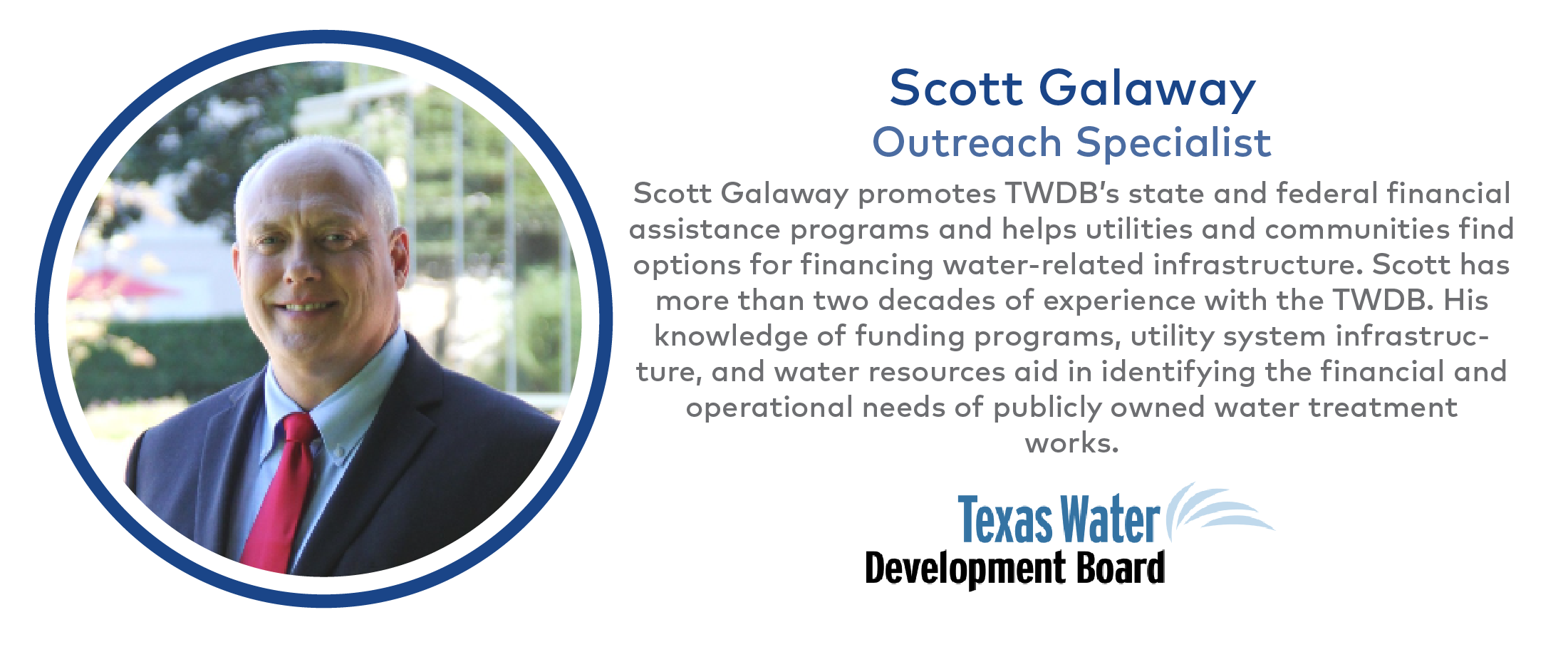 Scott Galaway
Outreach Specialist

Scott Galaway promotes TWDB's state and federal financial assistance programs and helps utilities and communities find options for financing water-related infrastructure. Scott has more than two decades of experience with the TWDB. His knowledge of funding programs, utility system infrastructure, and water resources aid in identifying the financial and operational needs of publicly owned water treatment works.

Texas Water
Development Board